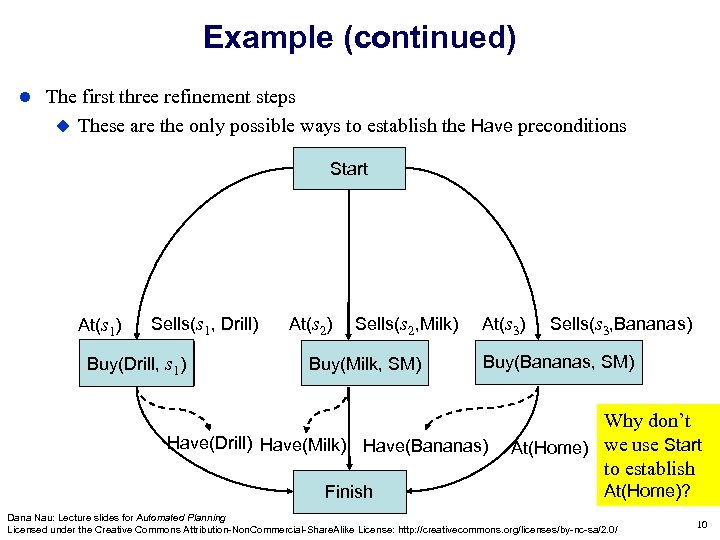 Example (continued)

The first three refinement steps

These are the only possible ways to establish the Have preconditions

Start

At($s_1$) Sells($s_1$, Drill) At($s_2$) Sells($s_2$,Milk) At($s_3$) Sells($s_3$,Bananas)

Buy(Drill, $s_1$)

Buy(Milk, SM)

Buy(Bananas, SM)

Have(Drill) Have(Milk) Have(Bananas) At(Home)

Finish

Why don't we use Start to establish At(Home)?

Dana Nau: Lecture slides for Automated Planning
Licensed under the Creative Commons Attribution-NonCommercial-ShareAlike License: http://creativecommons.org/licenses/by-nc-sa/2.0/

10